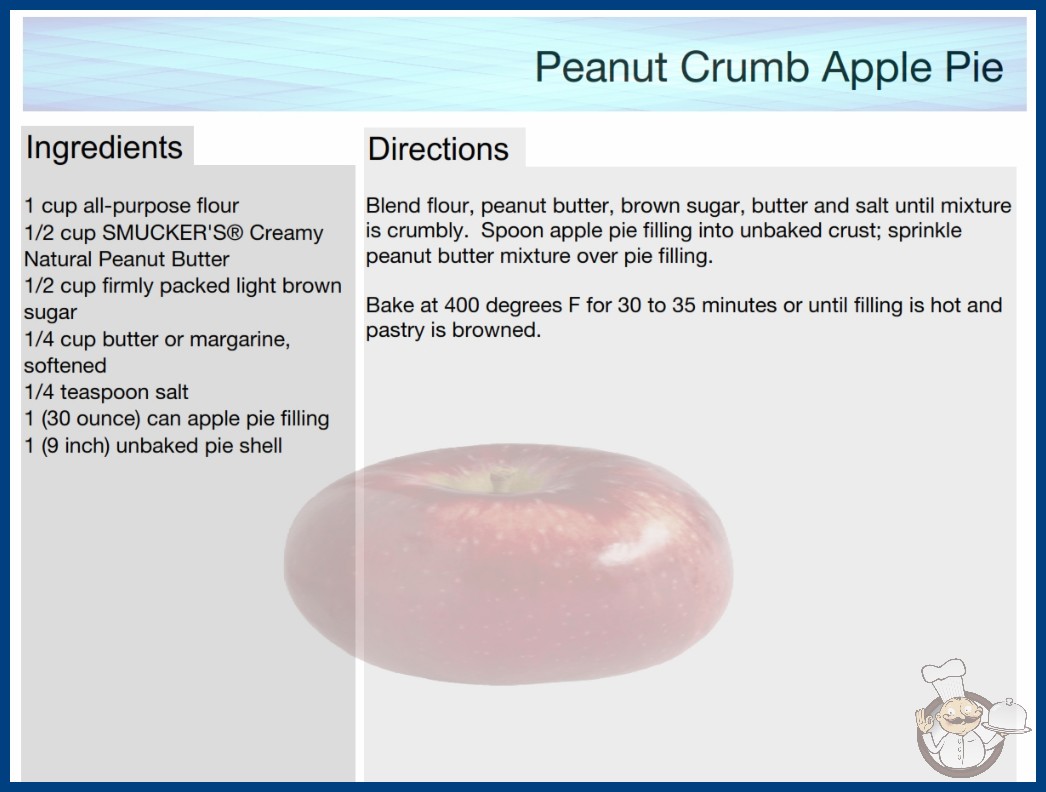 Peanut Crumb Apple Pie

Ingredients

1 cup all-purpose flour
1/2 cup SMUCKER'S® Creamy Natural Peanut Butter
1/2 cup firmly packed light brown sugar
1/4 cup butter or margarine, softened
1/4 teaspoon salt
1 (30 ounce) can apple pie filling
1 (9 inch) unbaked pie shell

Directions

Blend flour, peanut butter, brown sugar, butter and salt until mixture is crumbly. Spoon apple pie filling into unbaked crust; sprinkle peanut butter mixture over pie filling.

Bake at 400 degrees F for 30 to 35 minutes or until filling is hot and pastry is browned.